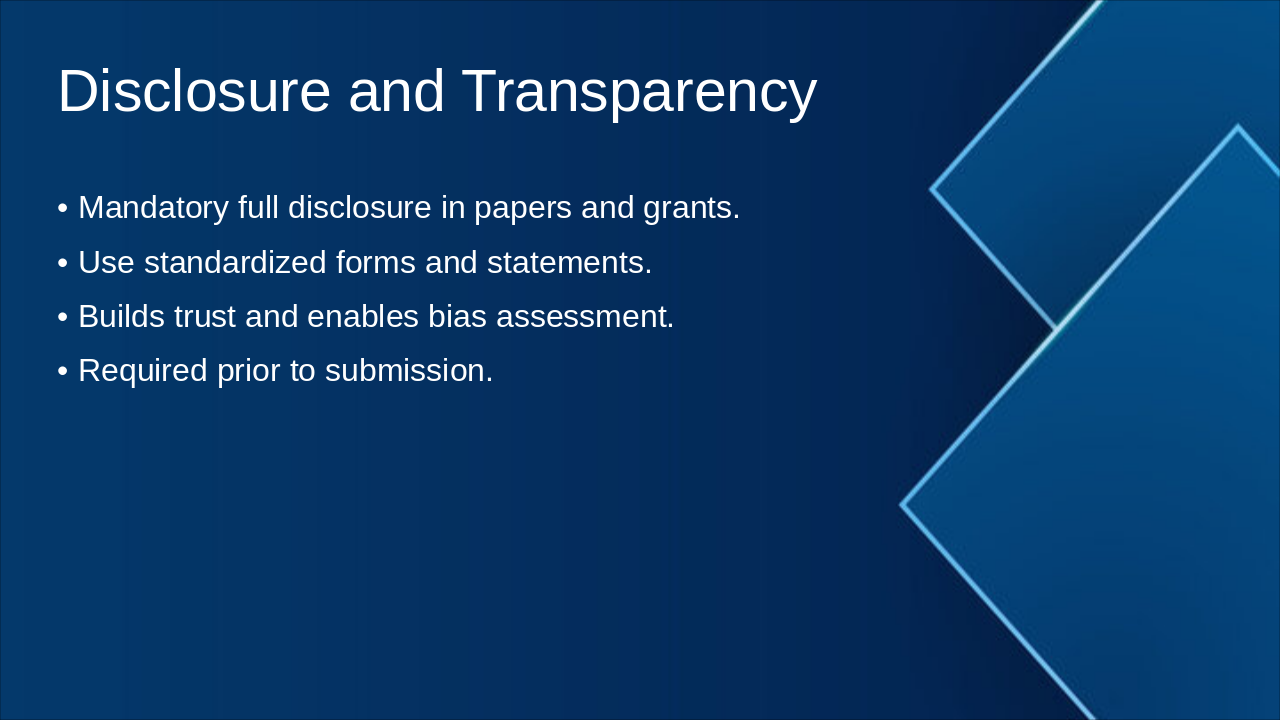 Disclosure and Transparency

• Mandatory full disclosure in papers and grants.
• Use standardized forms and statements.
• Builds trust and enables bias assessment.
• Required prior to submission.